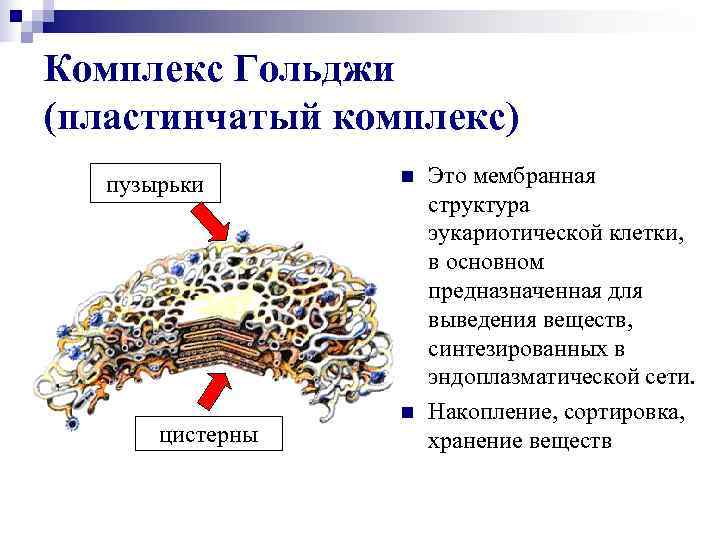 Комплекс Гольджи (пластинчатый комплекс)

пузырьки

цистерны

Это мембранная структура эукариотической клетки, в основном предназначенная для выведения веществ, синтезированных в эндоплазматической сети.

Накопление, сортировка, хранение веществ